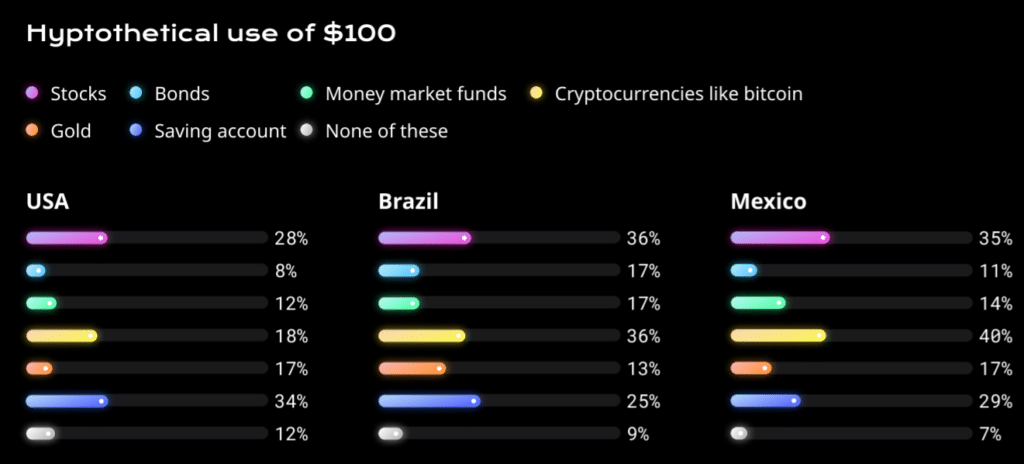 Hyptothetical use of $100

Stocks
Bonds
Money market funds
Cryptocurrencies like bitcoin
Gold
Saving account
None of these

USA
28%
8%
12%
18%
17%
34%
12%

Brazil
36%
17%
17%
36%
13%
25%
9%

Mexico
35%
11%
14%
40%
17%
29%
7%